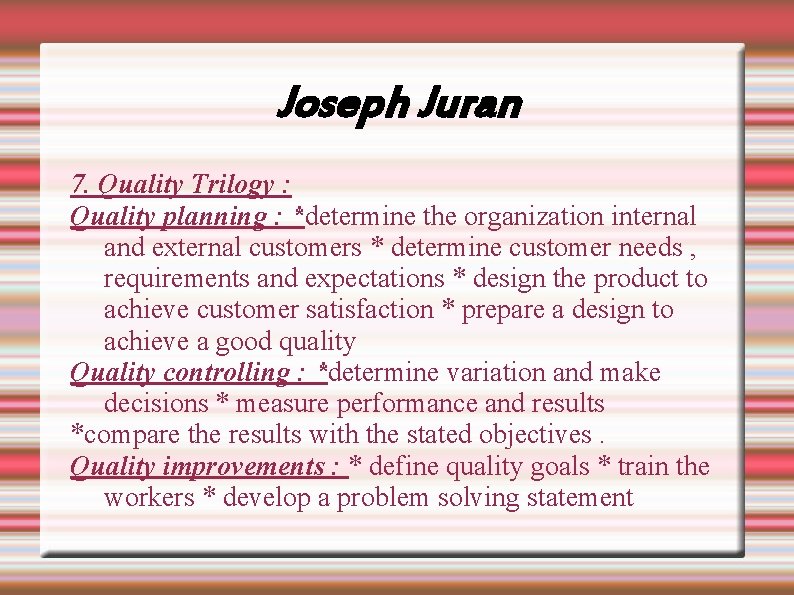 Joseph Juran

7. Quality Trilogy :
Quality planning : *determine the organization internal and external customers * determine customer needs , requirements and expectations * design the product to achieve customer satisfaction * prepare a design to achieve a good quality
Quality controlling : *determine variation and make decisions * measure performance and results
*compare the results with the stated objectives .
Quality improvements : * define quality goals * train the workers * develop a problem solving statement